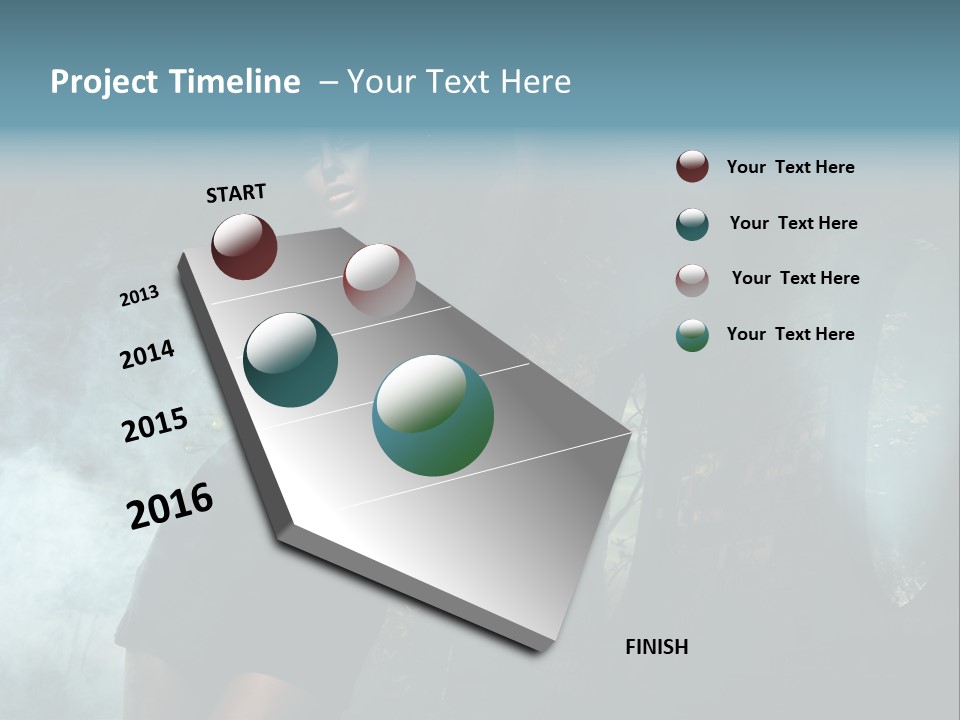 Project Timeline – Your Text Here

START

2013

2014

2015

2016

FINISH

Your Text Here

Your Text Here

Your Text Here

Your Text Here